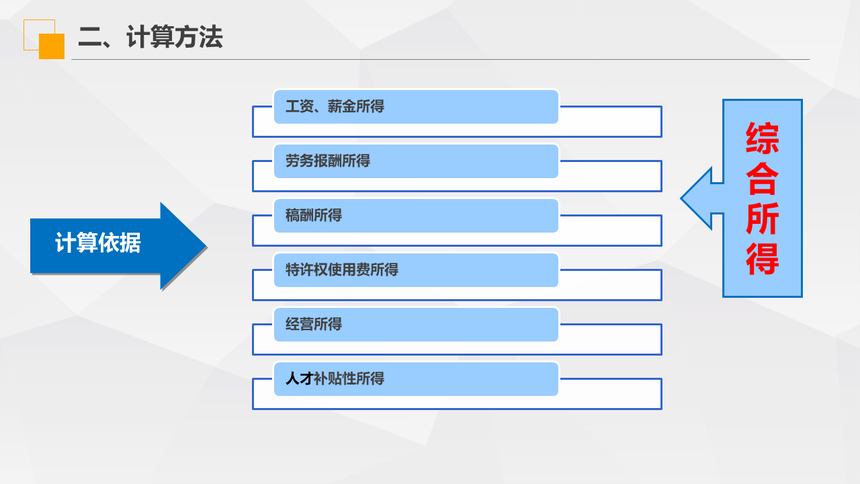 二、计算方法

计算依据

工资、薪金所得

劳务报酬所得

稿酬所得

特许权使用费所得

经营所得

人才补贴性所得

综合所得